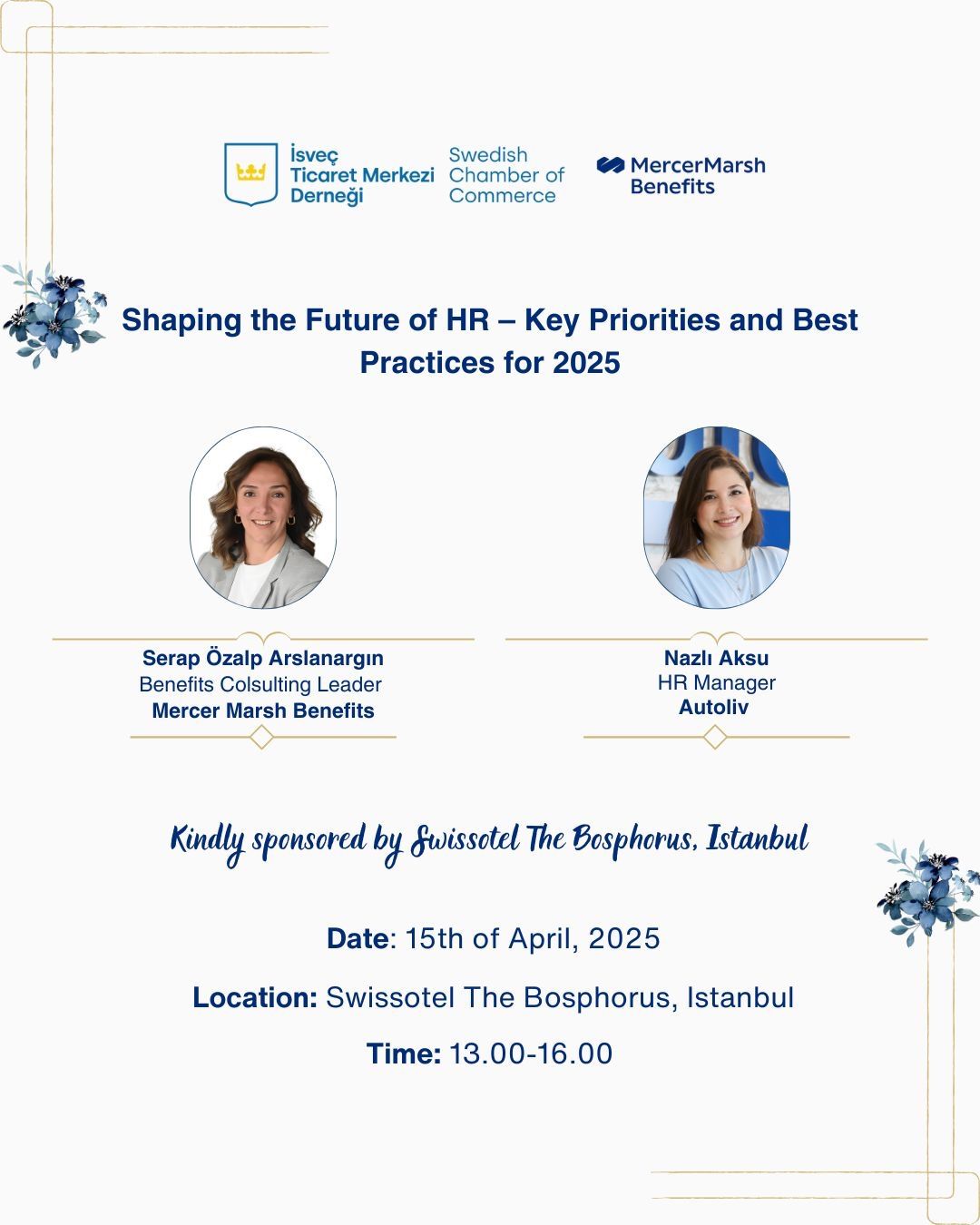 İsveç Ticaret Merkezi Derneği
Swedish Chamber of Commerce

MercerMarsh Benefits

Shaping the Future of HR – Key Priorities and Best Practices for 2025

Serap Özalp Arslanargın
Benefits Colsulting Leader
Mercer Marsh Benefits

Nazlı Aksu
HR Manager
Autoliv

Kindly sponsored by Swissotel The Bosphorus, Istanbul

Date: 15th of April, 2025

Location: Swissotel The Bosphorus, Istanbul

Time: 13.00-16.00